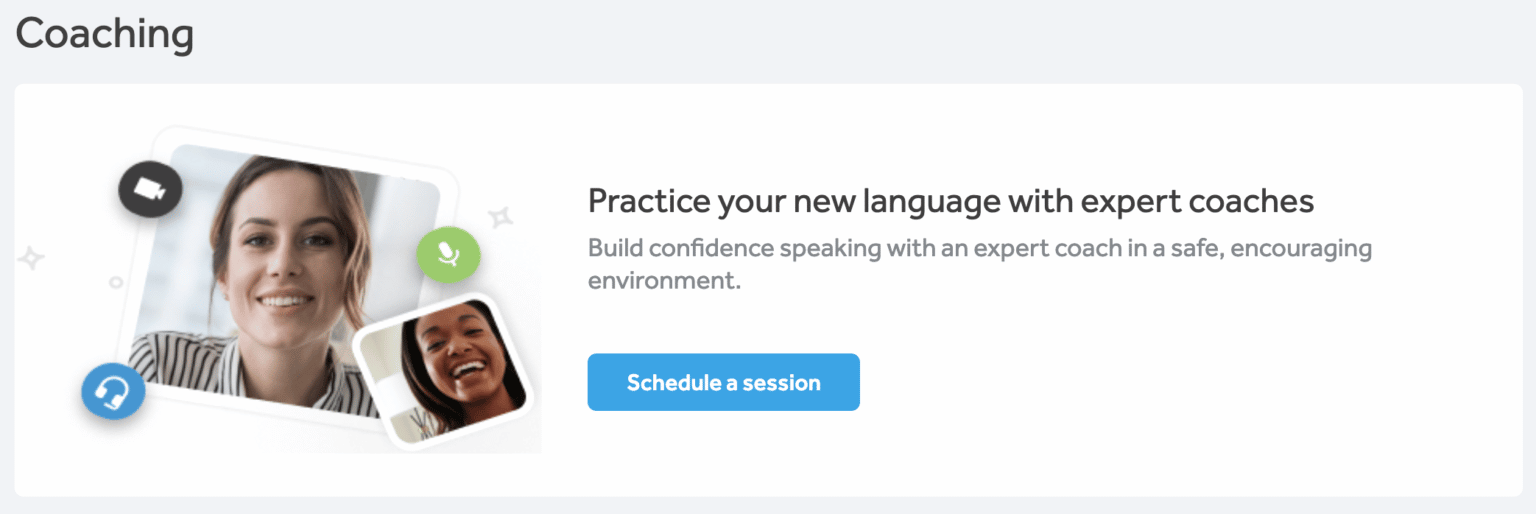 Coaching

Practice your new language with expert coaches

Build confidence speaking with an expert coach in a safe, encouraging environment.

Schedule a session